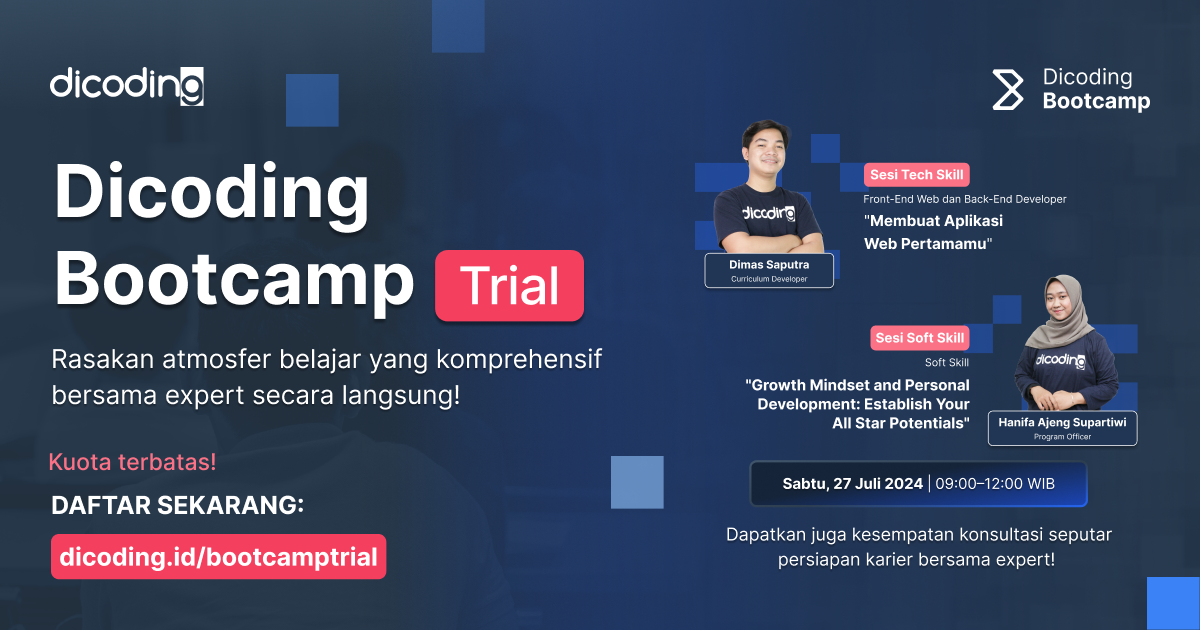 dicoding

Dicoding Bootcamp

Dicoding Bootcamp Trial

Rasakan atmosfer belajar yang komprehensif bersama expert secara langsung!

Kuota terbatas!

DAFTAR SEKARANG:

dicoding.id/bootcamptrial

dicoding

Dimas Saputra
Curriculum Developer

Sesi Tech Skill
Front-End Web dan Back-End Developer
"Membuat Aplikasi Web Pertamamu"

Sesi Soft Skill
Soft Skill
"Growth Mindset and Personal Development: Establish Your All Star Potentials"

dicoding

Hanifa Ajeng Supartiwi
Program Officer

Sabtu, 27 Juli 2024 | 09:00–12:00 WIB

Dapatkan juga kesempatan konsultasi seputar persiapan karier bersama expert!